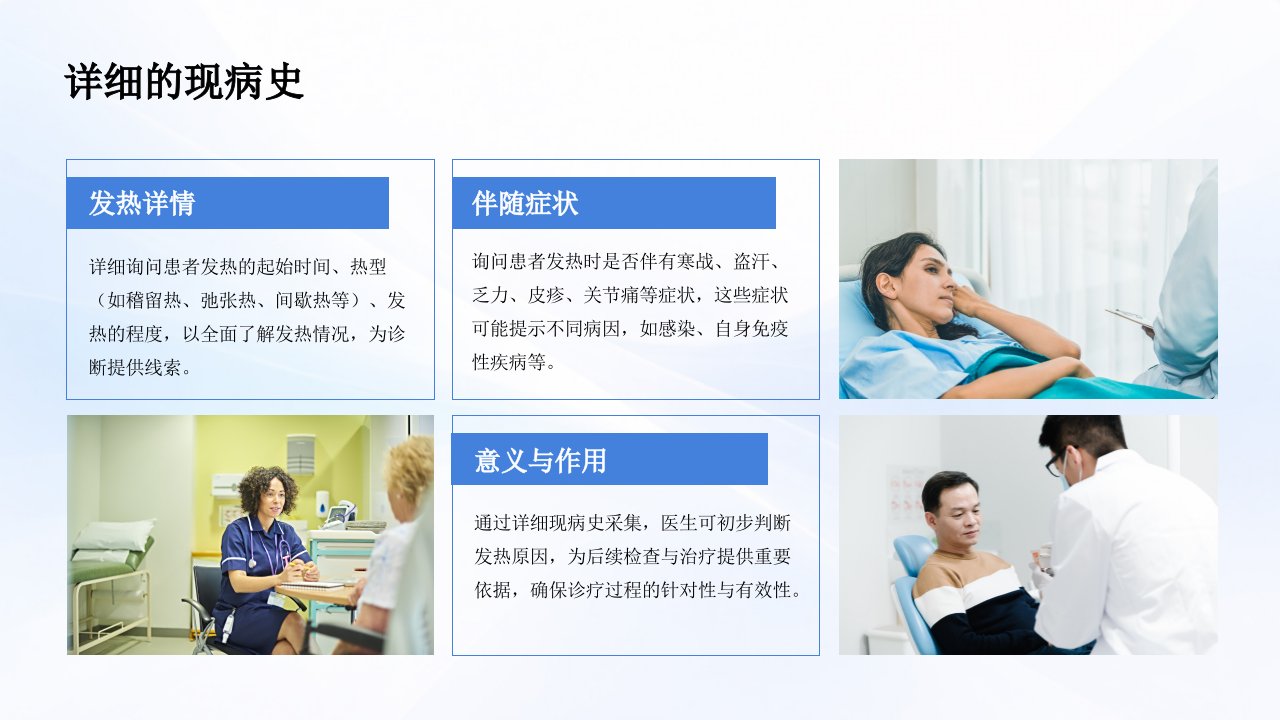 详细的现病史

发热详情

详细询问患者发热的起始时间、热型（如稽留热、弛张热、间歇热等）、发热的程度，以全面了解发热情况，为诊断提供线索。

伴随症状

询问患者发热时是否伴有寒战、盗汗、乏力、皮疹、关节痛等症状，这些症状可能提示不同病因，如感染、自身免疫性疾病等。

意义与作用

通过详细现病史采集，医生可初步判断发热原因，为后续检查与治疗提供重要依据，确保诊疗过程的针对性与有效性。